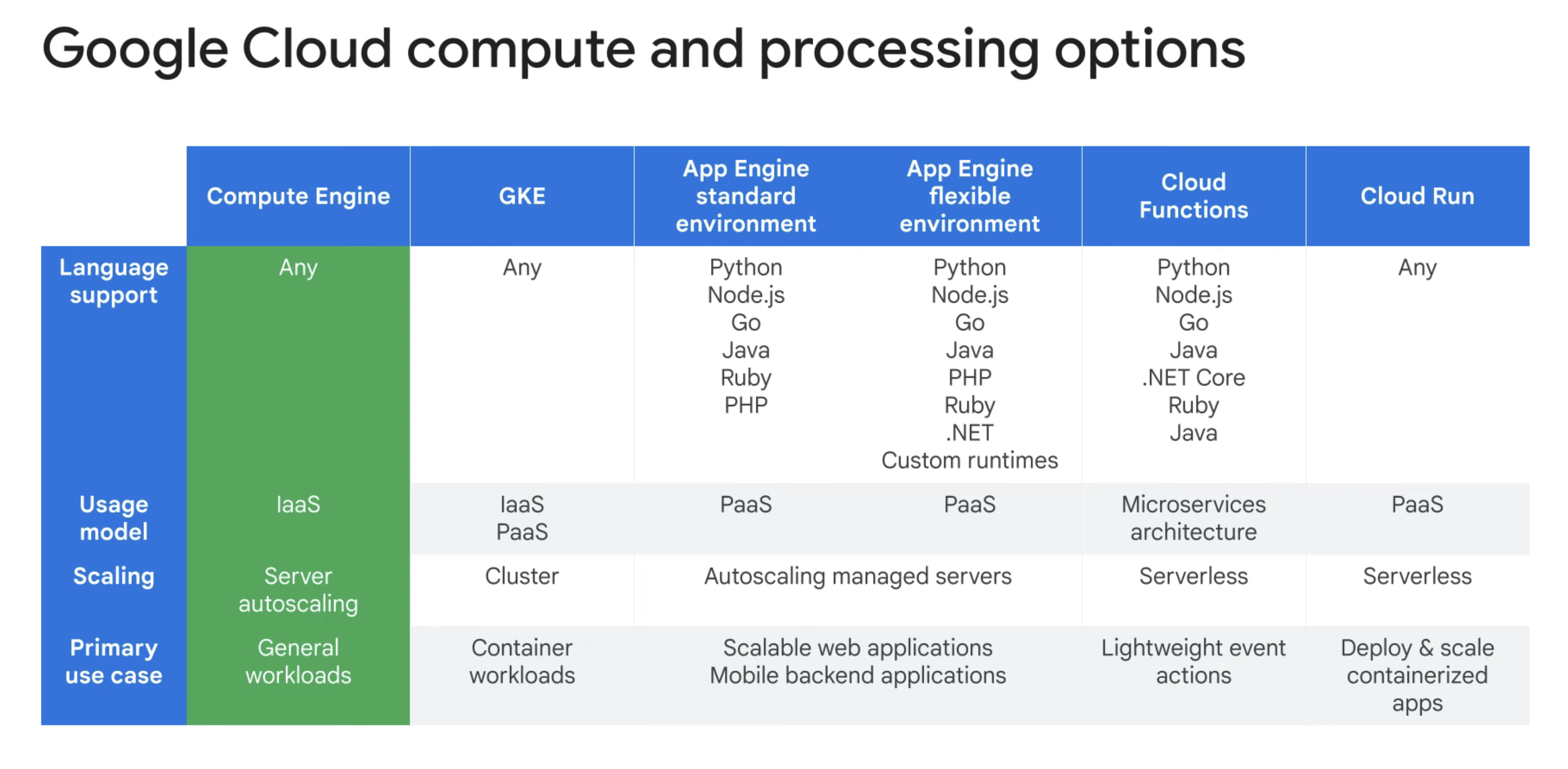 Google Cloud compute and processing options

| | Compute Engine | GKE | App Engine standard environment | App Engine flexible environment | Cloud Functions | Cloud Run |
|---|---|---|---|---|---|---|
| Language support | Any | Any | Python Node.js Go Java Ruby PHP | Python Node.js Go Java PHP Ruby .NET Custom runtimes | Python Node.js Go Java .NET Core Ruby Java | Any |
| Usage model | IaaS | IaaS PaaS | PaaS | PaaS | Microservices architecture | PaaS |
| Scaling | Server autoscaling | Cluster | Autoscaling managed servers | Autoscaling managed servers | Serverless | Serverless |
| Primary use case | General workloads | Container workloads | Scalable web applications Mobile backend applications | Scalable web applications Mobile backend applications | Lightweight event actions | Deploy & scale containerized apps |